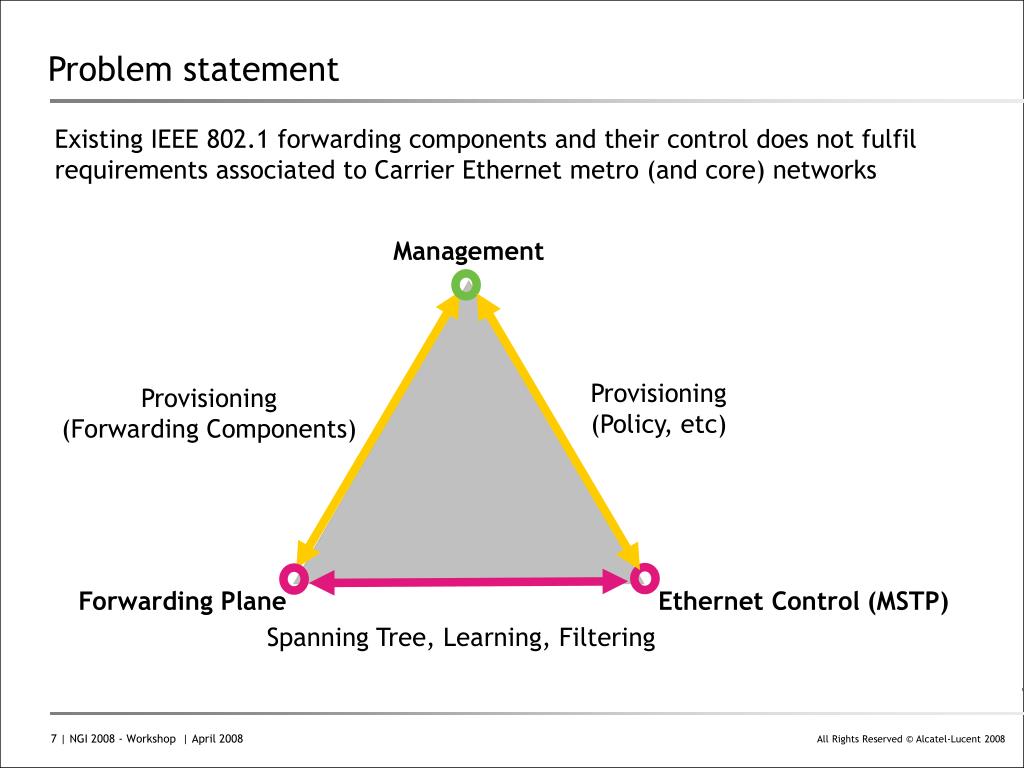 Problem statement

Existing IEEE 802.1 forwarding components and their control does not fulfil requirements associated to Carrier Ethernet metro (and core) networks

Management

Provisioning
(Forwarding Components)

Provisioning
(Policy, etc)

Forwarding Plane

Ethernet Control (MSTP)

Spanning Tree, Learning, Filtering

7 | NGI 2008 - Workshop | April 2008

All Rights Reserved © Alcatel-Lucent 2008